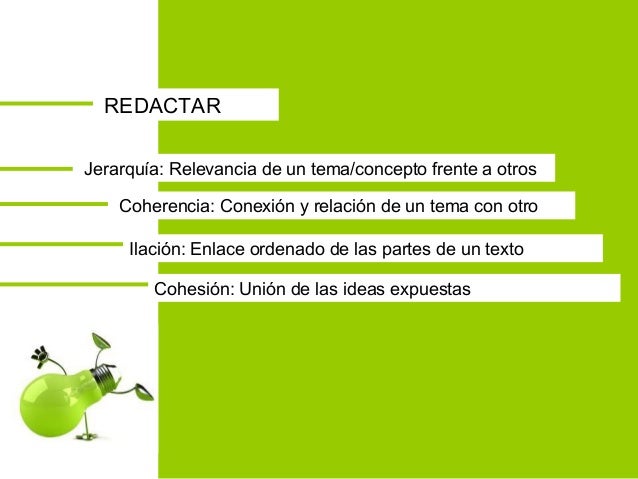 REDACTAR

Jerarquía: Relevancia de un tema/concepto frente a otros

Coherencia: Conexión y relación de un tema con otro

Ilación: Enlace ordenado de las partes de un texto

Cohesión: Unión de las ideas expuestas